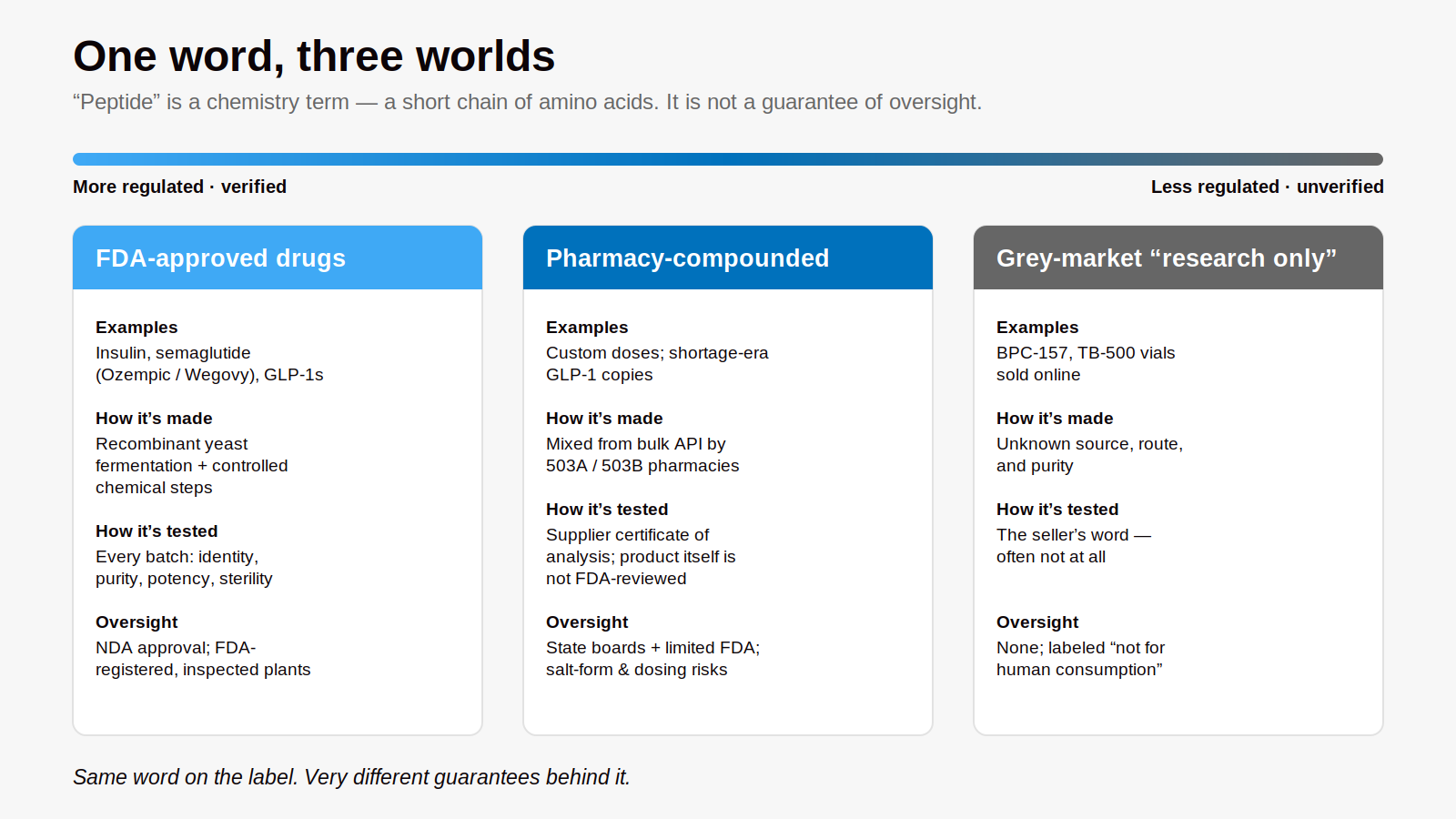 One word, three worlds

“Peptide” is a chemistry term — a short chain of amino acids. It is not a guarantee of oversight.

More regulated · verified

Less regulated · unverified

FDA-approved drugs

Examples
Insulin, semaglutide (Ozempic / Wegovy), GLP-1s

How it’s made
Recombinant yeast fermentation + controlled chemical steps

How it’s tested
Every batch: identity, purity, potency, sterility

Oversight
NDA approval; FDA-registered, inspected plants

Pharmacy-compounded

Examples
Custom doses; shortage-era GLP-1 copies

How it’s made
Mixed from bulk API by 503A / 503B pharmacies

How it’s tested
Supplier certificate of analysis; product itself is not FDA-reviewed

Oversight
State boards + limited FDA; salt-form & dosing risks

Grey-market “research only”

Examples
BPC-157, TB-500 vials sold online

How it’s made
Unknown source, route, and purity

How it’s tested
The seller’s word — often not at all

Oversight
None; labeled “not for human consumption”

Same word on the label. Very different guarantees behind it.